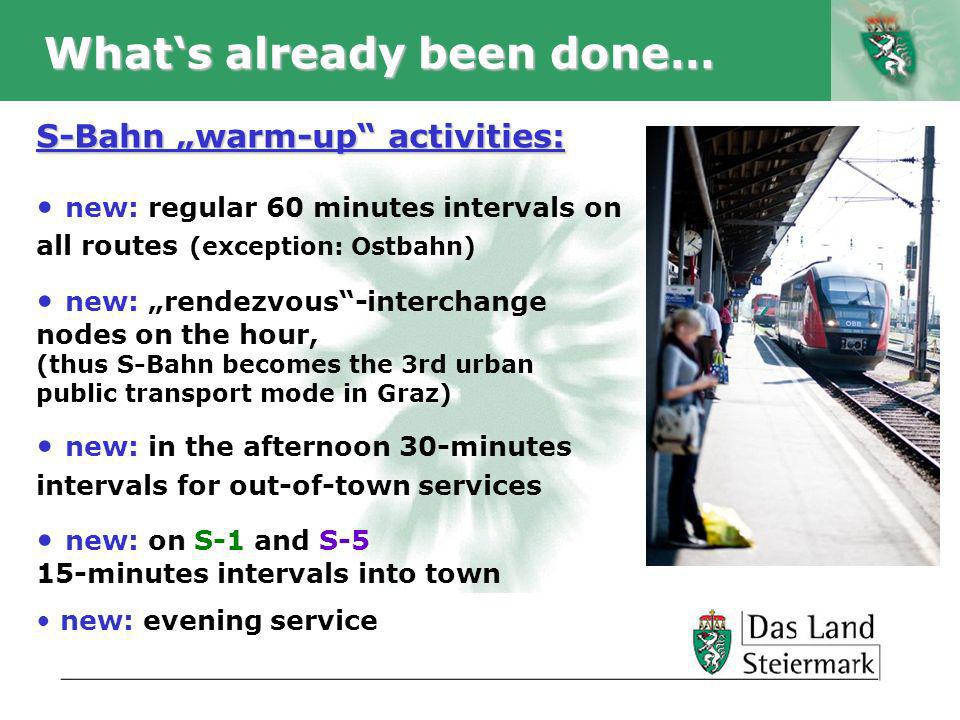 What‘s already been done…

S-Bahn „warm-up“ activities:

• new: regular 60 minutes intervals on all routes (exception: Ostbahn)

• new: „rendezvous“-interchange nodes on the hour, (thus S-Bahn becomes the 3rd urban public transport mode in Graz)

• new: in the afternoon 30-minutes intervals for out-of-town services

• new: on S-1 and S-5 15-minutes intervals into town

• new: evening service

ÖBB

Das Land Steiermark